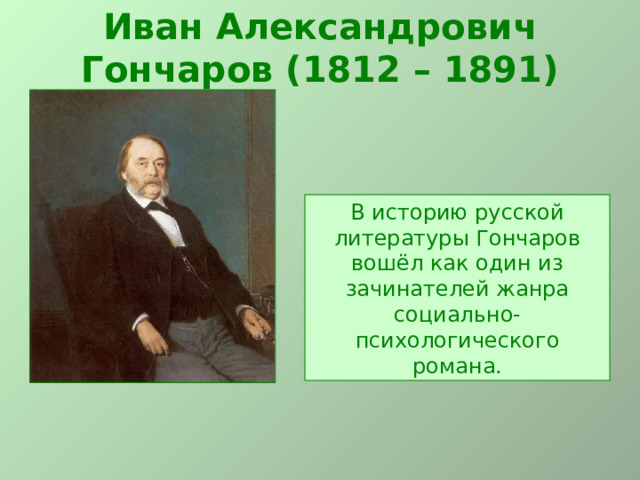 Иван Александрович Гончаров (1812 – 1891)

В историю русской литературы Гончаров вошёл как один из зачинателей жанра социально-психологического романа.